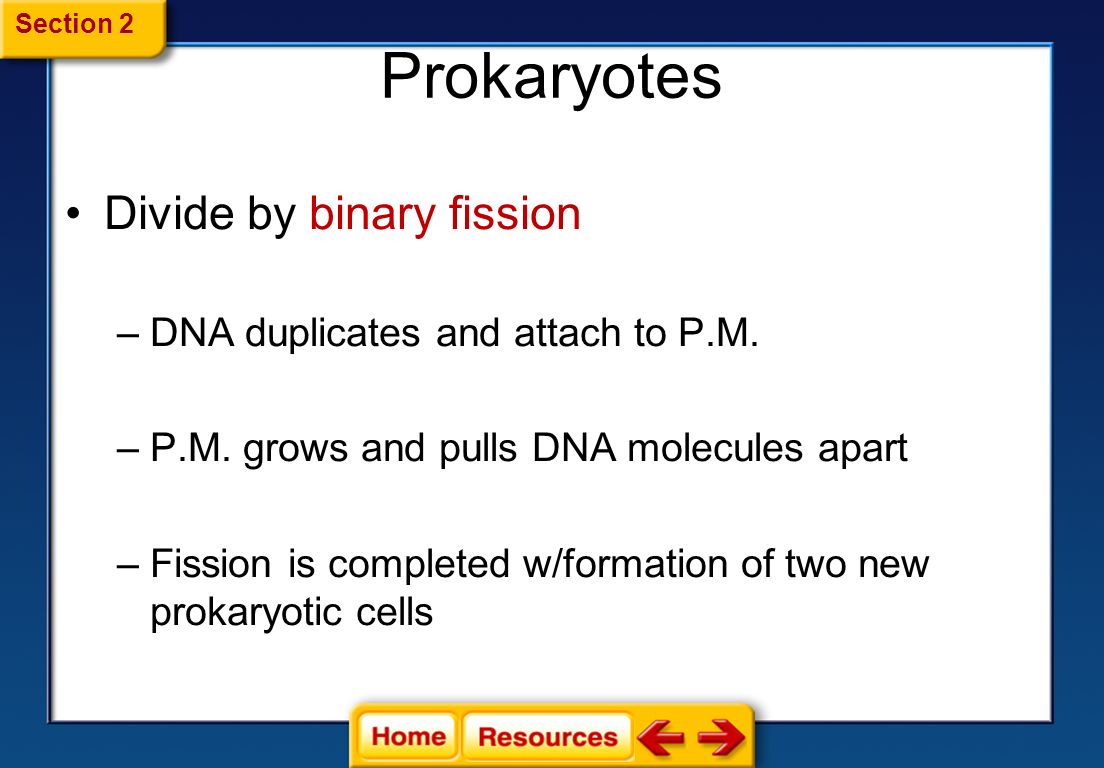 Section 2

Prokaryotes

• Divide by binary fission

– DNA duplicates and attach to P.M.

– P.M. grows and pulls DNA molecules apart

– Fission is completed w/formation of two new prokaryotic cells

Home Resources